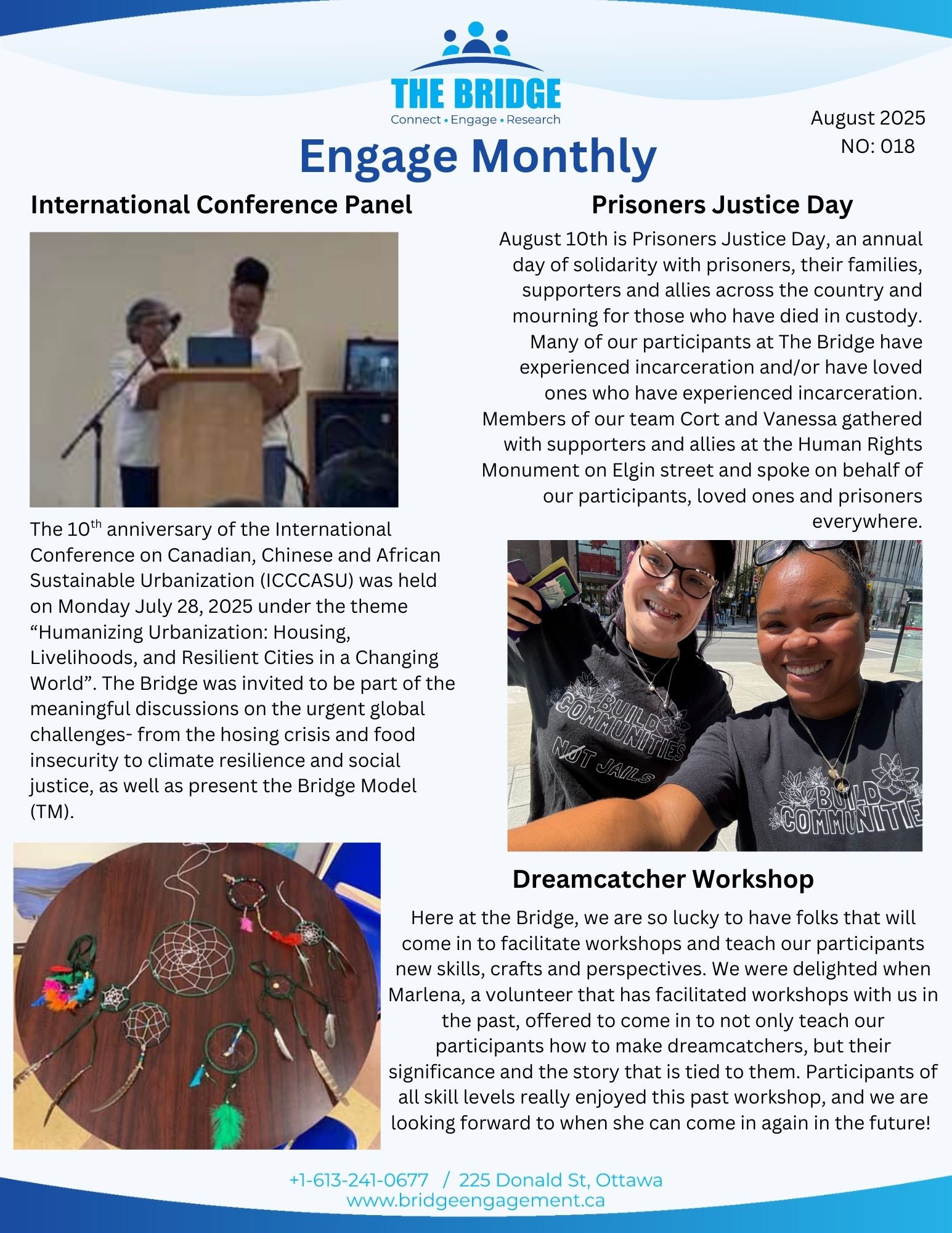 THE BRIDGE
Connect • Engage • Research

August 2025
NO: 018

Engage Monthly

International Conference Panel

The 10$^{th}$ anniversary of the International Conference on Canadian, Chinese and African Sustainable Urbanization (ICCCASU) was held on Monday July 28, 2025 under the theme “Humanizing Urbanization: Housing, Livelihoods, and Resilient Cities in a Changing World”. The Bridge was invited to be part of the meaningful discussions on the urgent global challenges- from the hosing crisis and food insecurity to climate resilience and social justice, as well as present the Bridge Model (TM).

Prisoners Justice Day

August 10th is Prisoners Justice Day, an annual day of solidarity with prisoners, their families, supporters and allies across the country and mourning for those who have died in custody. Many of our participants at The Bridge have experienced incarceration and/or have loved ones who have experienced incarceration. Members of our team Cort and Vanessa gathered with supporters and allies at the Human Rights Monument on Elgin street and spoke on behalf of our participants, loved ones and prisoners everywhere.

BUILD COMMUNITIES NOT JAILS

BUILD COMMUNITIE

Dreamcatcher Workshop

Here at the Bridge, we are so lucky to have folks that will come in to facilitate workshops and teach our participants new skills, crafts and perspectives. We were delighted when Marlena, a volunteer that has facilitated workshops with us in the past, offered to come in to not only teach our participants how to make dreamcatchers, but their significance and the story that is tied to them. Participants of all skill levels really enjoyed this past workshop, and we are looking forward to when she can come in again in the future!

+1-613-241-0677 / 225 Donald St, Ottawa
www.bridgeengagement.ca